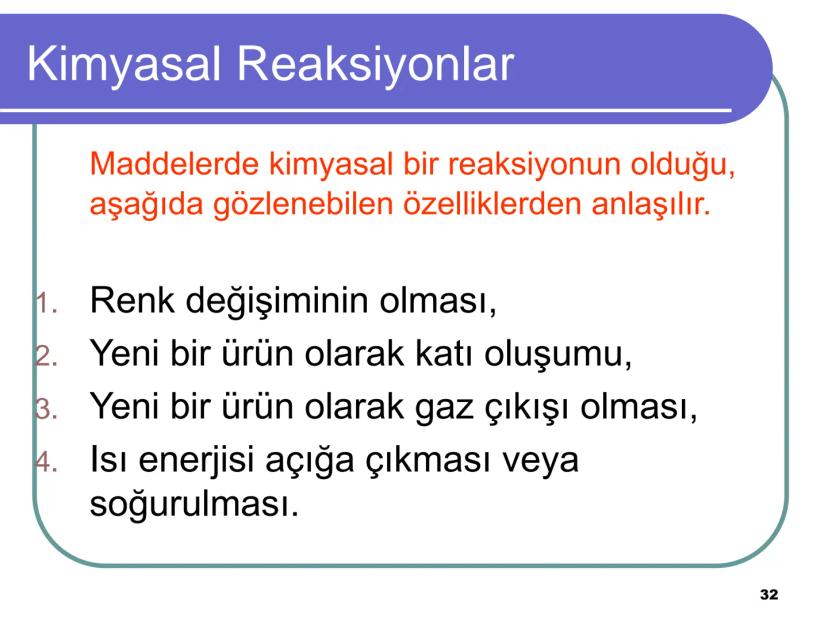 Kimyasal Reaksiyonlar

Maddelerde kimyasal bir reaksiyonun olduğu, aşağıda gözlenebilen özelliklerden anlaşılır.

1. Renk değişiminin olması,
2. Yeni bir ürün olarak katı oluşumu,
3. Yeni bir ürün olarak gaz çıkışı olması,
4. Isı enerjisi açığa çıkması veya soğurulması.

32